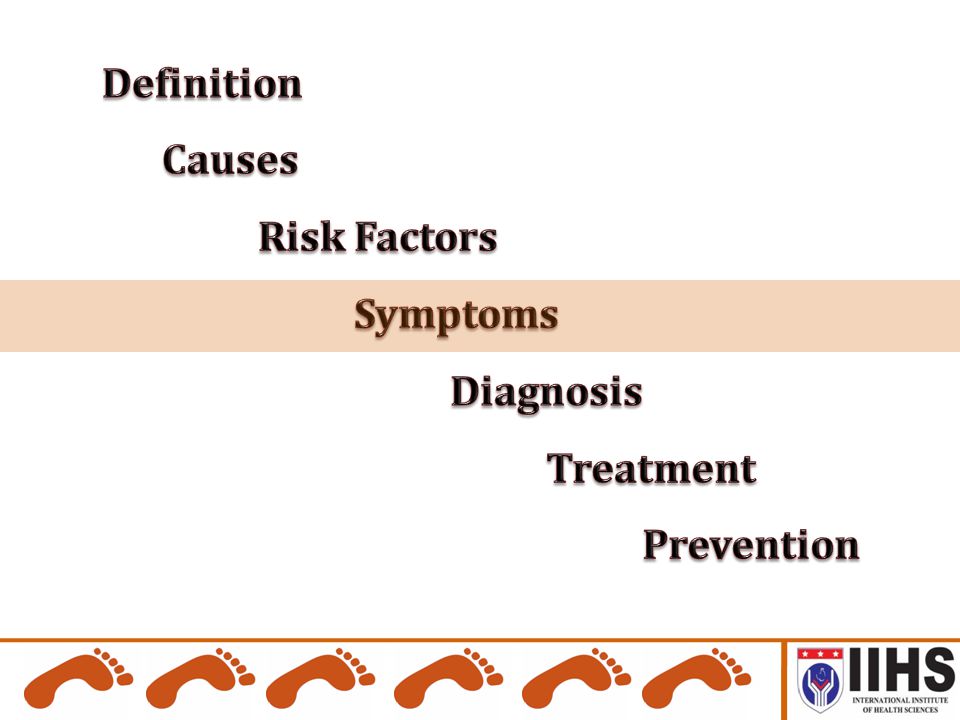 Definition

Causes

Risk Factors

Symptoms

Diagnosis

Treatment

Prevention

IIHS
INTERNATIONAL INSTITUTE OF HEALTH SCIENCES